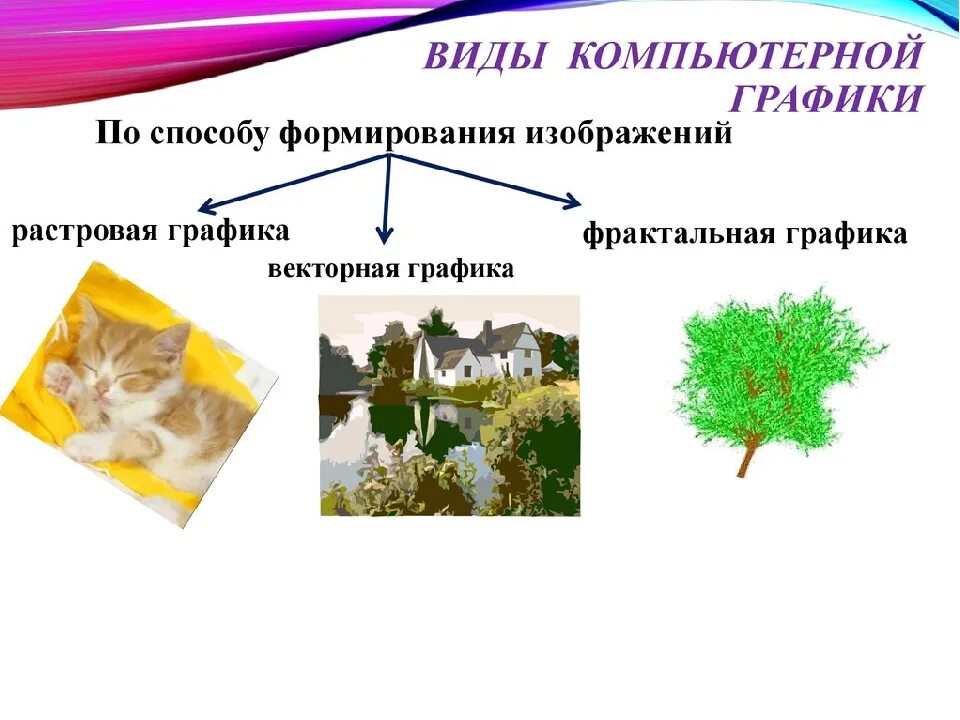 ВИДЫ КОМПЬЮТЕРНОЙ ГРАФИКИ

По способу формирования изображений

растровая графика

векторная графика

фрактальная графика